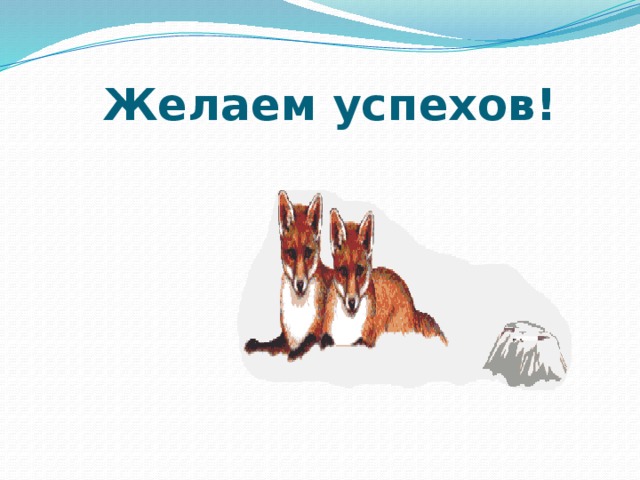 Желаем успехов!